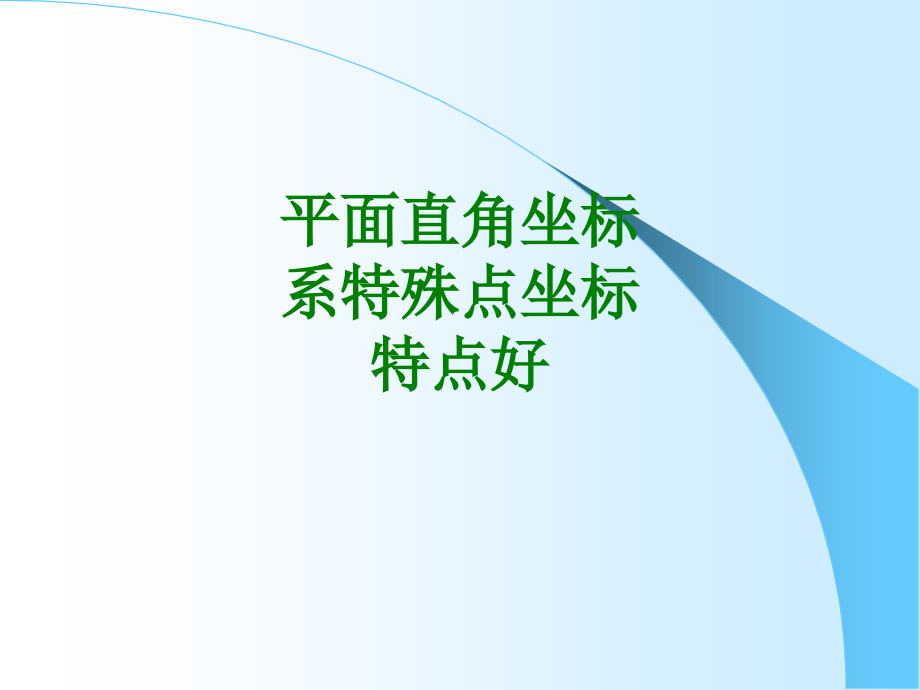 平面直角坐标系特殊点坐标特点好